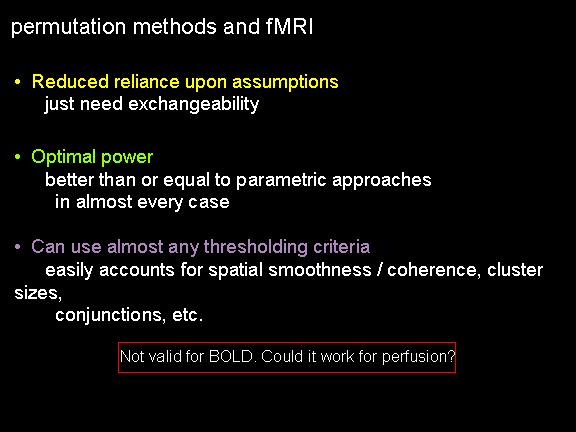 permutation methods and fMRI

• Reduced reliance upon assumptions
just need exchangeability

• Optimal power
better than or equal to parametric approaches
in almost every case

• Can use almost any thresholding criteria
easily accounts for spatial smoothness / coherence, cluster sizes,
conjunctions, etc.

Not valid for BOLD. Could it work for perfusion?